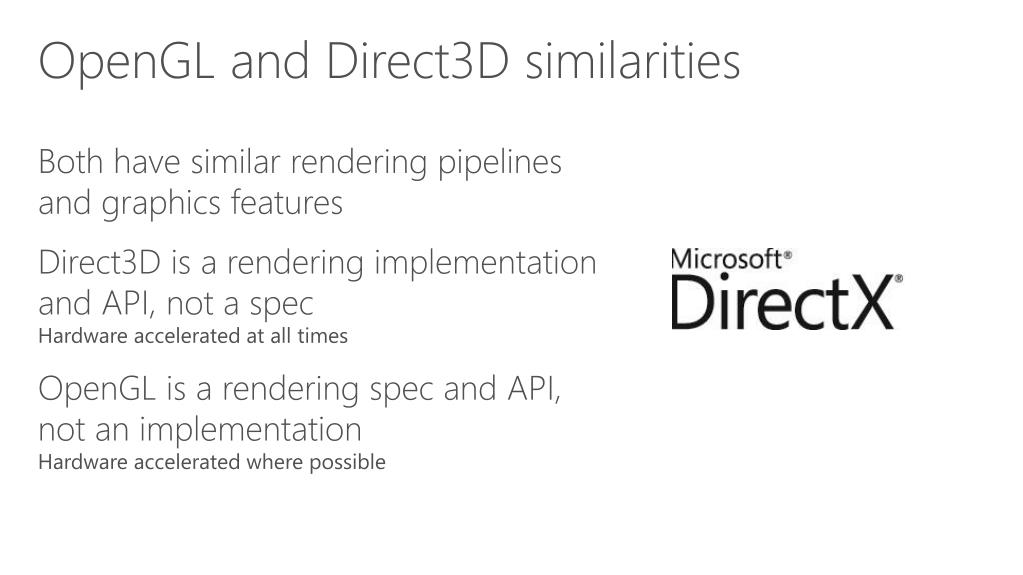 OpenGL and Direct3D similarities

Both have similar rendering pipelines and graphics features

Direct3D is a rendering implementation and API, not a spec
Hardware accelerated at all times

OpenGL is a rendering spec and API, not an implementation
Hardware accelerated where possible

Microsoft®
DirectX®